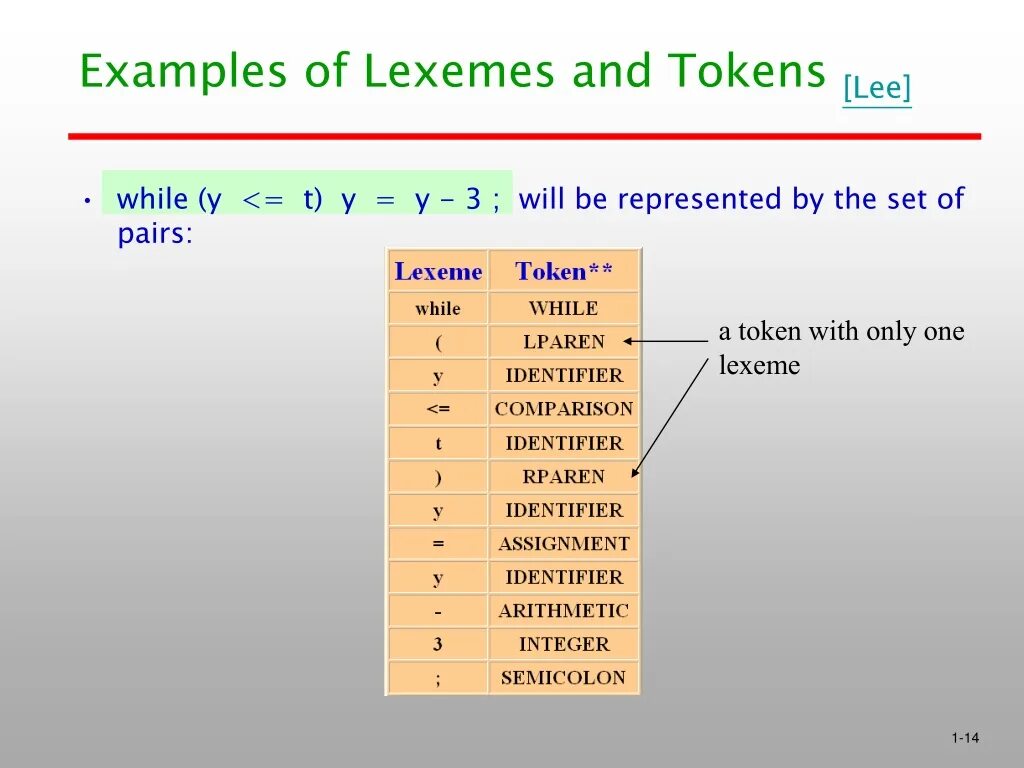 Examples of Lexemes and Tokens [Lee]

• while (y <= t) y = y - 3 ; will be represented by the set of pairs:

| Lexeme | Token** |
|---|---|
| while | WHILE |
| ( | LPAREN |
| y | IDENTIFIER |
| <= | COMPARISON |
| t | IDENTIFIER |
| ) | RPAREN |
| y | IDENTIFIER |
| = | ASSIGNMENT |
| y | IDENTIFIER |
| - | ARITHMETIC |
| 3 | INTEGER |
| ; | SEMICOLON |

a token with only one lexeme

1-14